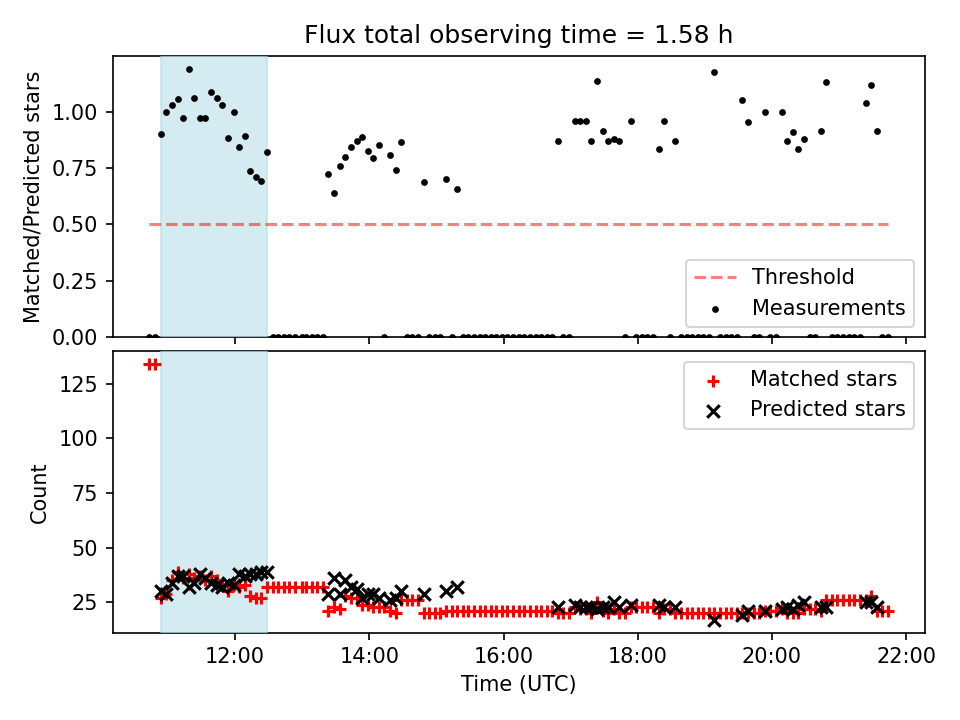 Flux total observing time = 1.58 h

Matched/Predicted stars

1.00
0.75
0.50
0.25
0.00

Threshold
Measurements

Count

125
100
75
50
25

Matched stars
Predicted stars

12:00
14:00
16:00
18:00
20:00
22:00

Time (UTC)